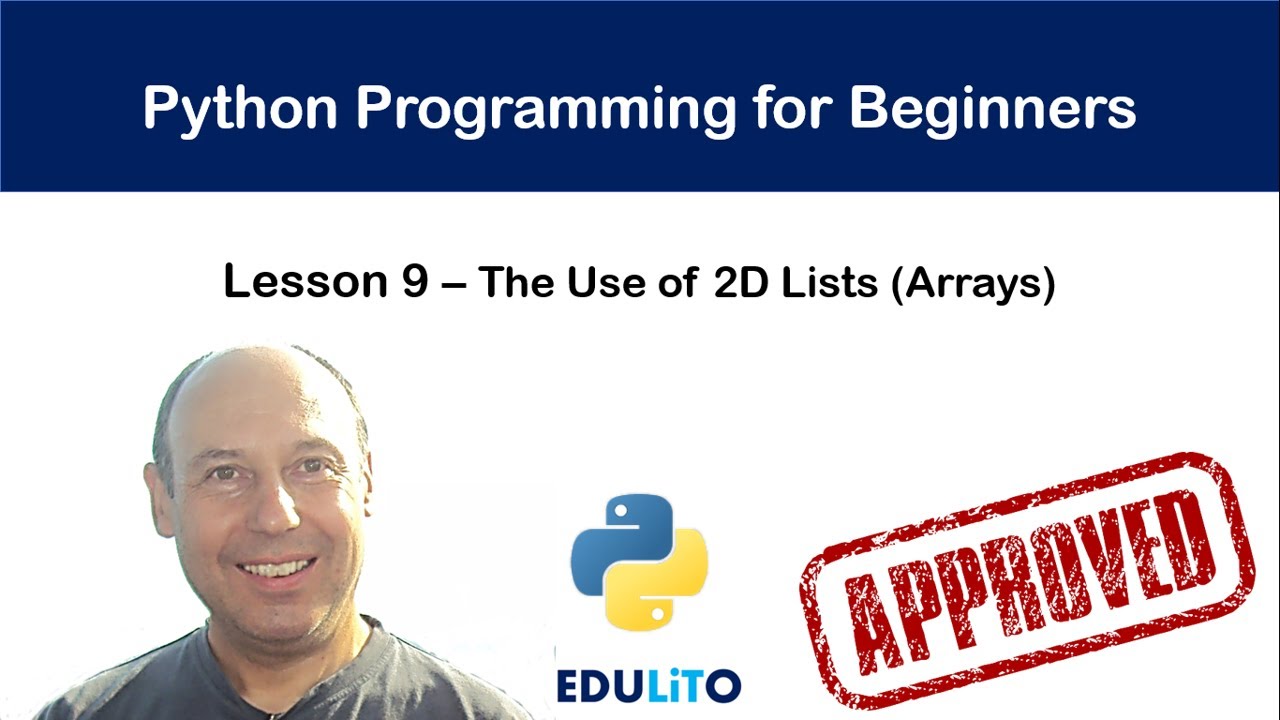 Python Programming for Beginners

Lesson 9 – The Use of 2D Lists (Arrays)

EDULiTO

APPROVED